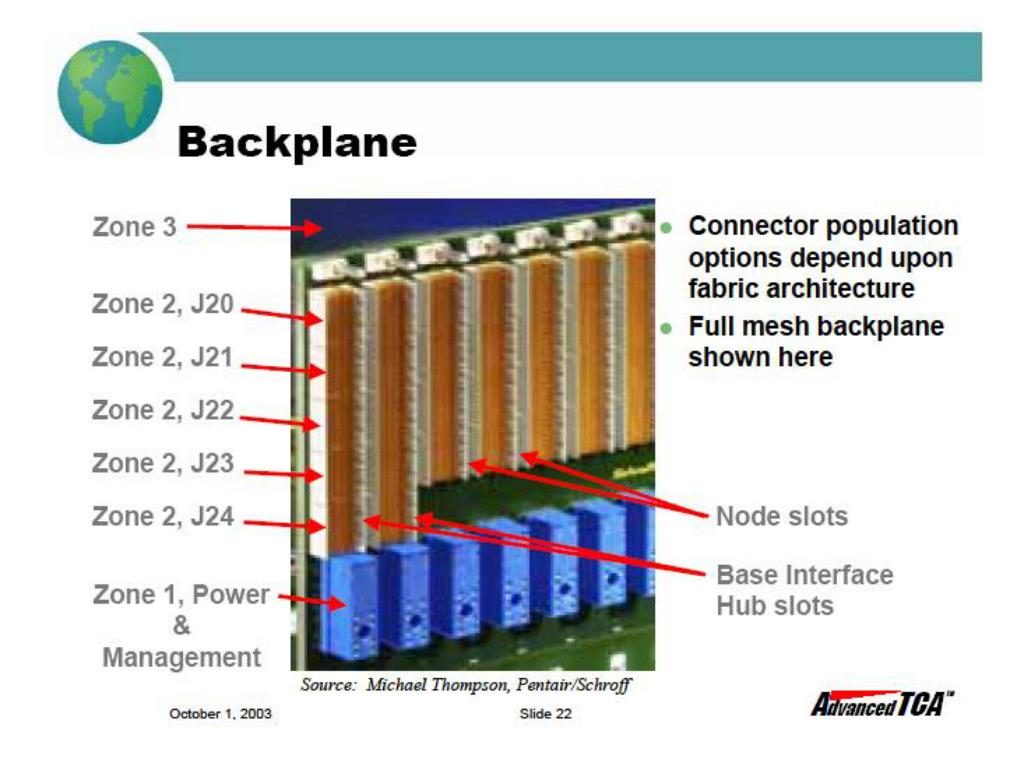 Backplane

Zone 3

Zone 2, J20

Zone 2, J21

Zone 2, J22

Zone 2, J23

Zone 2, J24

Zone 1, Power & Management

- Connector population options depend upon fabric architecture
- Full mesh backplane shown here

Node slots

Base Interface Hub slots

Source: Michael Thompson, Pentair/Schroff

October 1, 2003

Slide 22

AdvancedTCA™